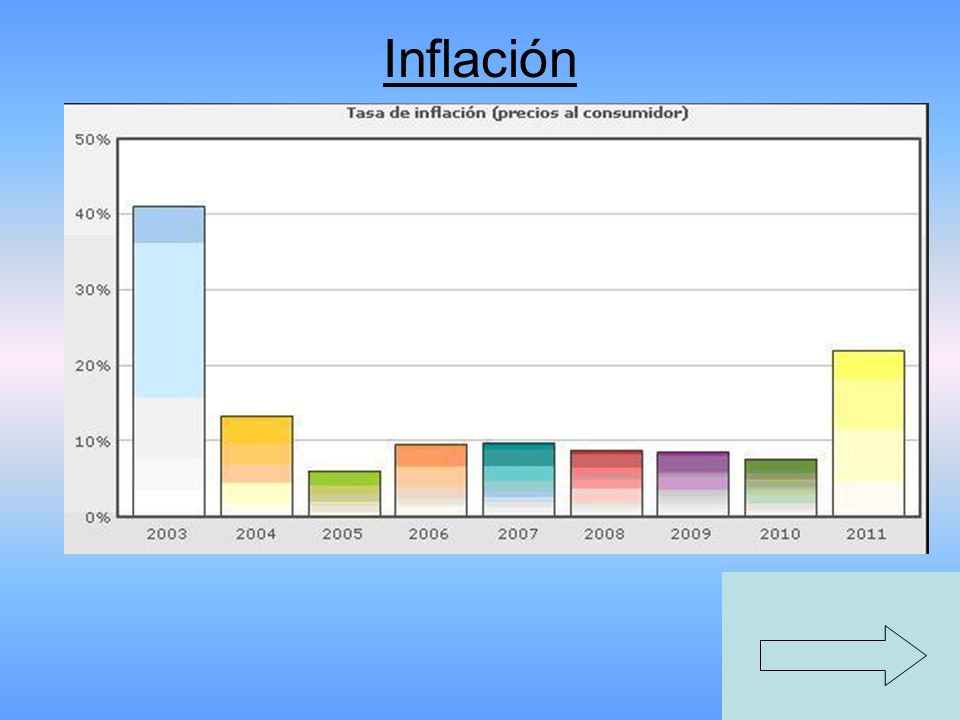 Inflación

Tasa de inflación (precios al consumidor)

50%
40%
30%
20%
10%
0%

2003 2004 2005 2006 2007 2008 2009 2010 2011